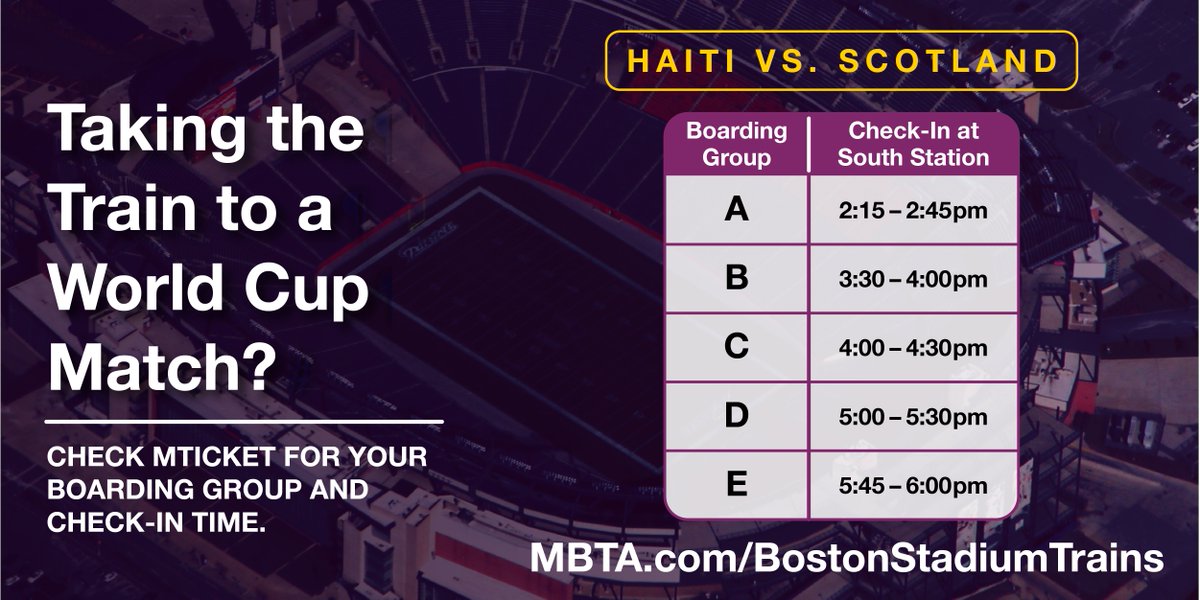 Taking the Train to a World Cup Match?

CHECK MTICKET FOR YOUR BOARDING GROUP AND CHECK-IN TIME.

HAITI VS. SCOTLAND

| Boarding Group | Check-In at South Station |
|---|---|
| A | 2:15 – 2:45pm |
| B | 3:30 – 4:00pm |
| C | 4:00 – 4:30pm |
| D | 5:00 – 5:30pm |
| E | 5:45 – 6:00pm |

MBTA.com/BostonStadiumTrains